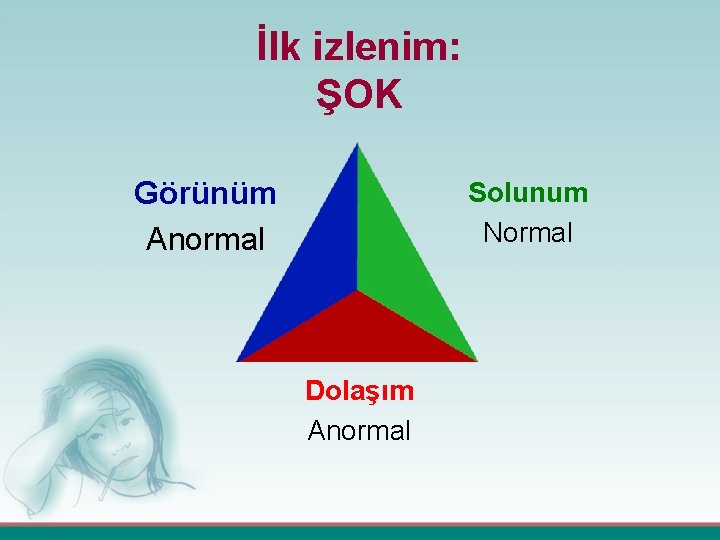 İlk izlenim:
ŞOK

Görünüm
Anormal

Solunum
Normal

Dolaşım
Anormal